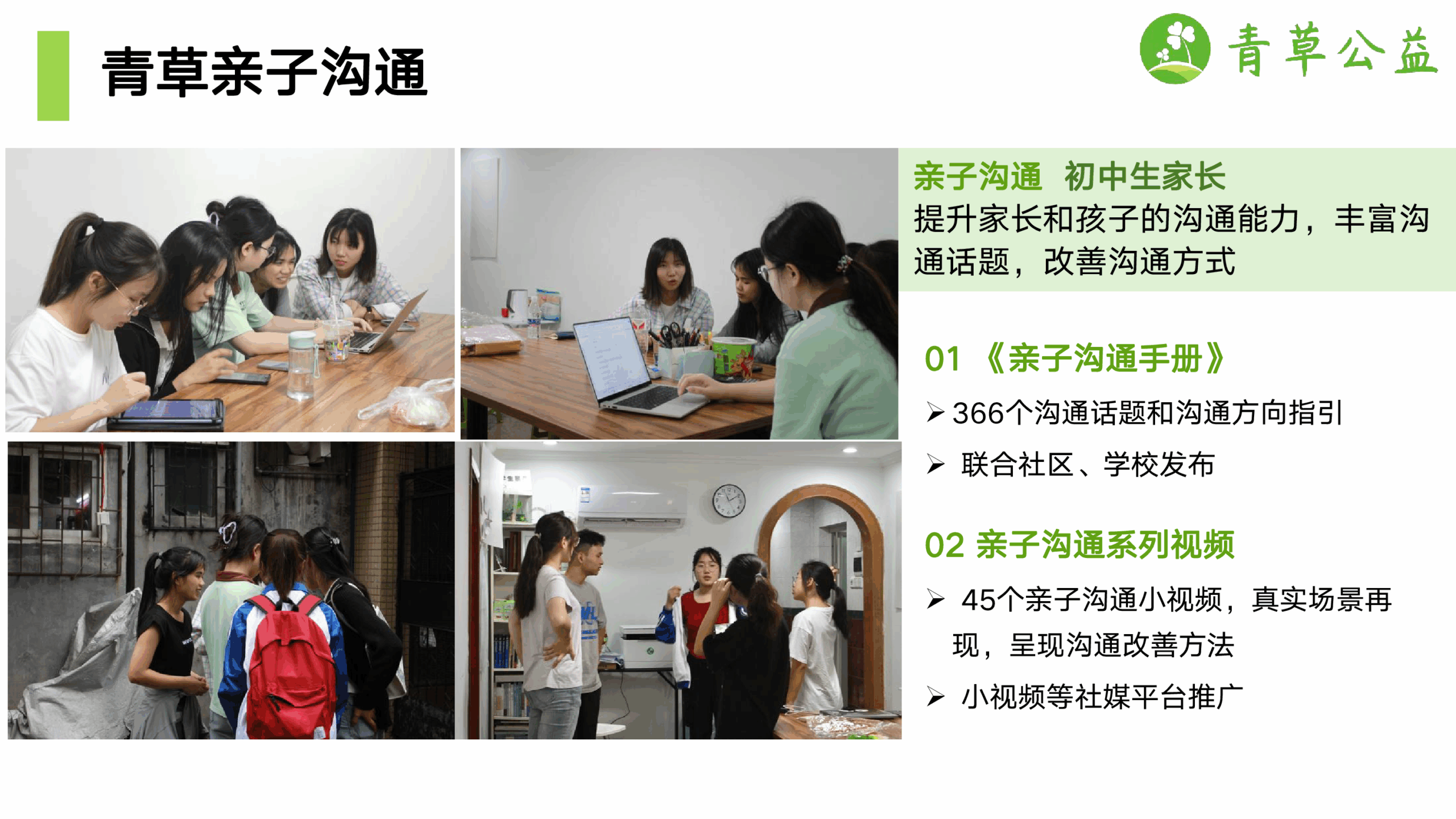 青草亲子沟通

青草公益

亲子沟通 初中生家长
提升家长和孩子的沟通能力，丰富沟通话题，改善沟通方式

01 《亲子沟通手册》

➢ 366个沟通话题和沟通方向指引

➢ 联合社区、学校发布

02 亲子沟通系列视频

➢ 45个亲子沟通小视频，真实场景再现，呈现沟通改善方法

➢ 小视频等社媒平台推广